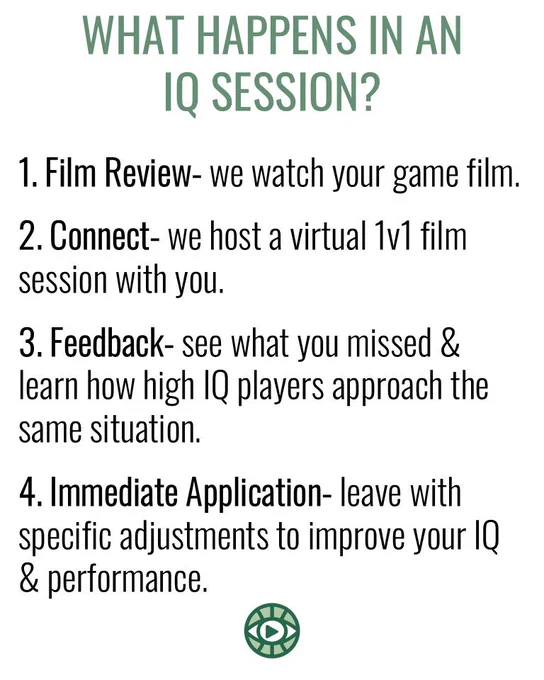 WHAT HAPPENS IN AN IQ SESSION?

1. Film Review- we watch your game film.

2. Connect- we host a virtual 1v1 film session with you.

3. Feedback- see what you missed & learn how high IQ players approach the same situation.

4. Immediate Application- leave with specific adjustments to improve your IQ & performance.